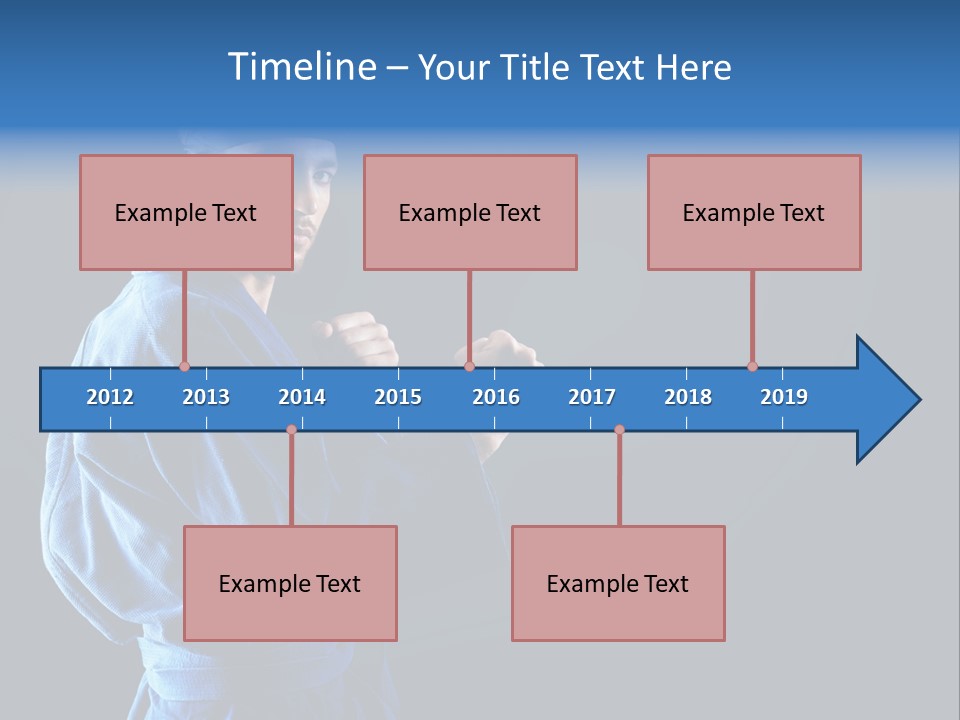 Timeline – Your Title Text Here

Example Text

Example Text

Example Text

2012 2013 2014 2015 2016 2017 2018 2019

Example Text

Example Text